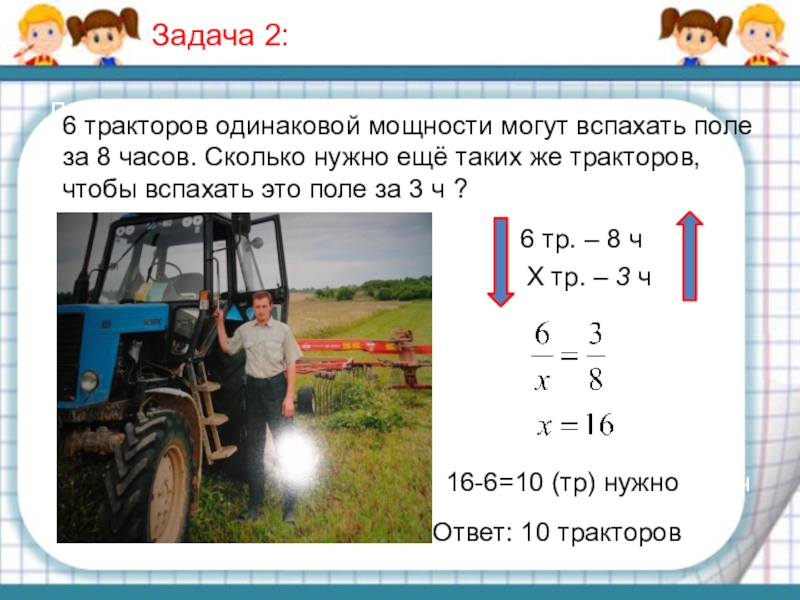 Задача 2:

6 тракторов одинаковой мощности могут вспахать поле за 8 часов. Сколько нужно ещё таких же тракторов, чтобы вспахать это поле за 3 ч ?

6 тр. – 8 ч

Х тр. – 3 ч

$\frac{6}{x} = \frac{3}{8}$

$x = 16$

16-6=10 (тр) нужно

Ответ: 10 тракторов